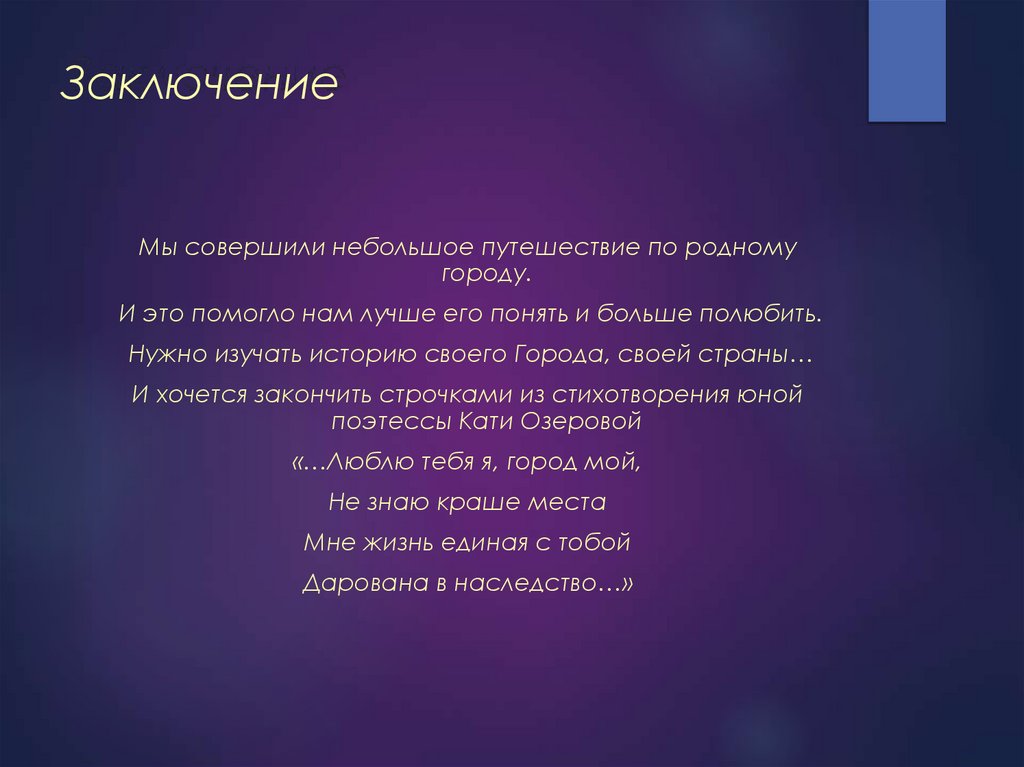 Заключение

Мы совершили небольшое путешествие по родному городу.

И это помогло нам лучше его понять и больше полюбить.

Нужно изучать историю своего Города, своей страны…

И хочется закончить строчками из стихотворения юной поэтессы Кати Озеровой

«…Люблю тебя я, город мой,

Не знаю краше места

Мне жизнь единая с тобой

Дарована в наследство…»